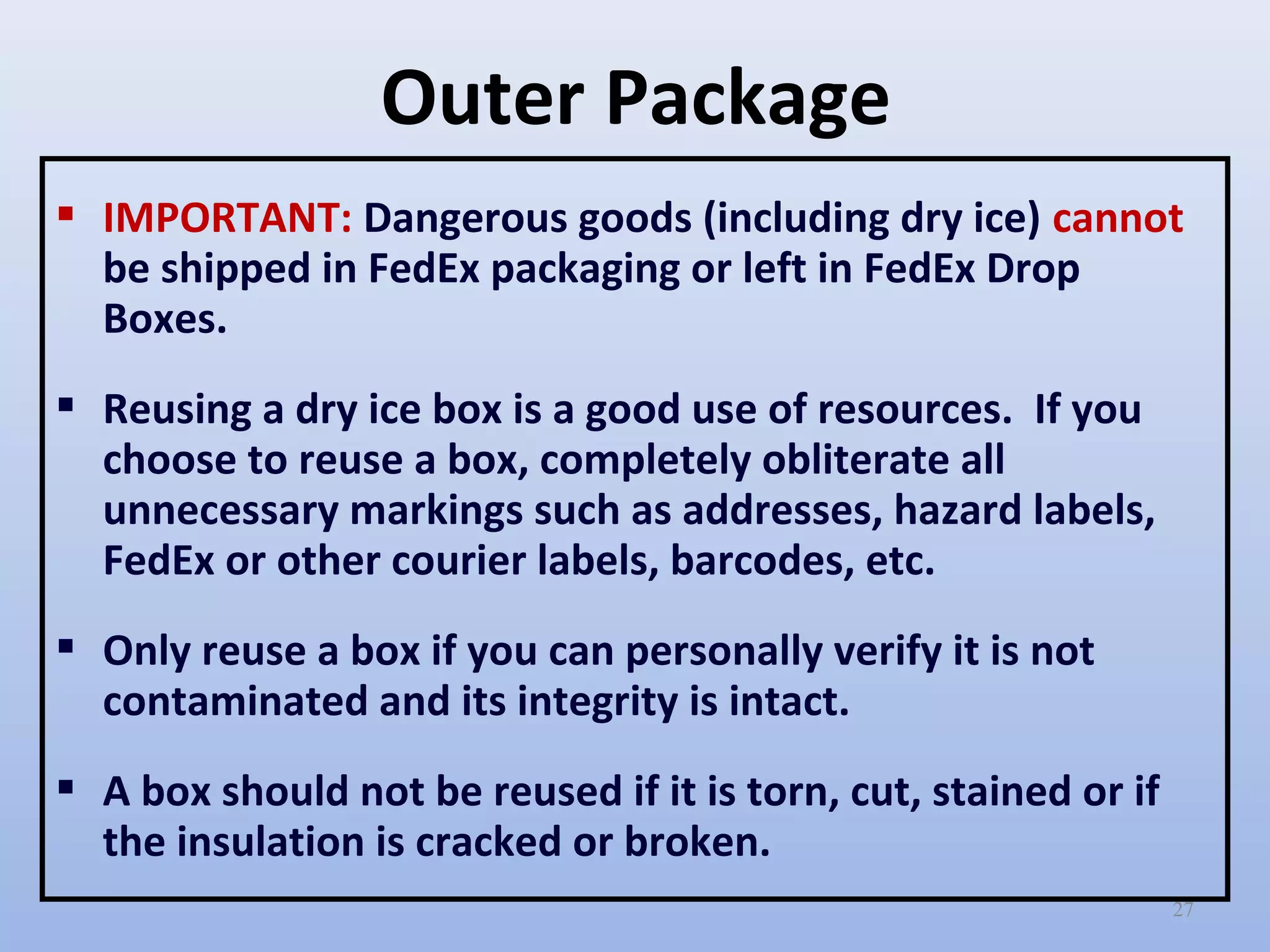 Outer Package

▪ IMPORTANT: Dangerous goods (including dry ice) cannot be shipped in FedEx packaging or left in FedEx Drop Boxes.

▪ Reusing a dry ice box is a good use of resources. If you choose to reuse a box, completely obliterate all unnecessary markings such as addresses, hazard labels, FedEx or other courier labels, barcodes, etc.

▪ Only reuse a box if you can personally verify it is not contaminated and its integrity is intact.

▪ A box should not be reused if it is torn, cut, stained or if the insulation is cracked or broken.

27